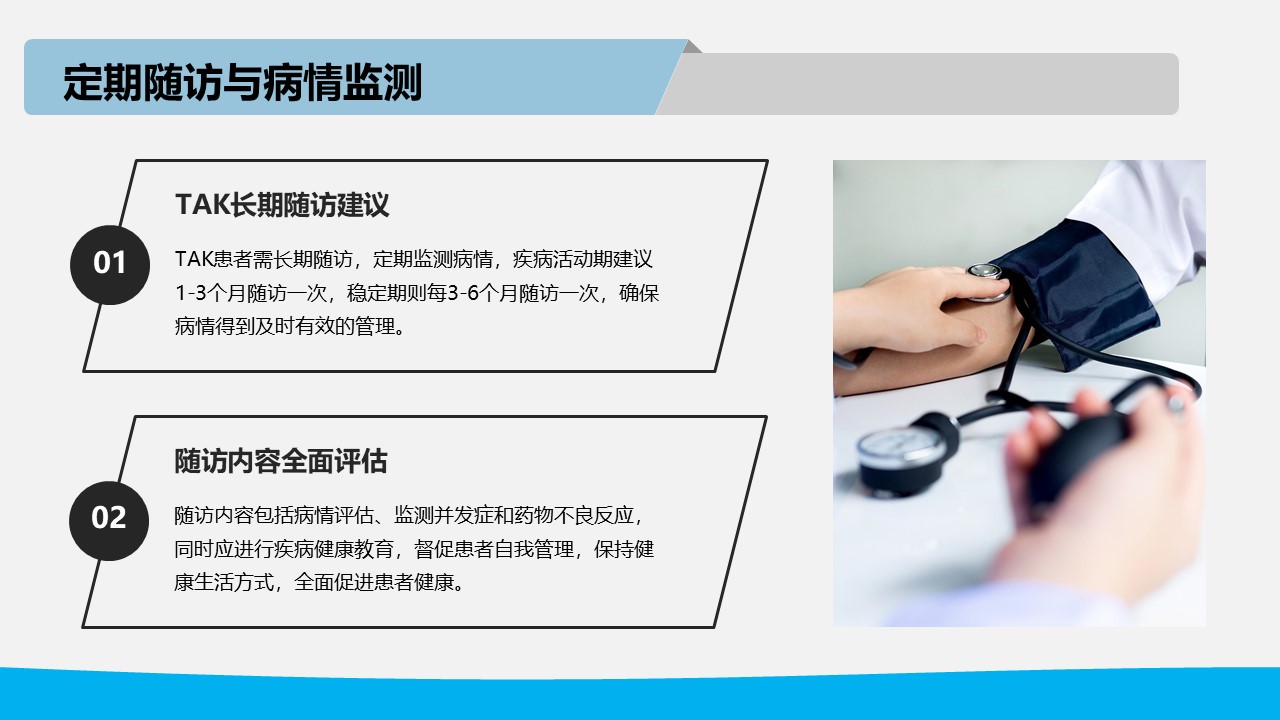 定期随访与病情监测

01

TAK长期随访建议

TAK患者需长期随访，定期监测病情，疾病活动期建议1-3个月随访一次，稳定期则每3-6个月随访一次，确保病情得到及时有效的管理。

02

随访内容全面评估

随访内容包括病情评估、监测并发症和药物不良反应，同时应进行疾病健康教育，督促患者自我管理，保持健康生活方式，全面促进患者健康。